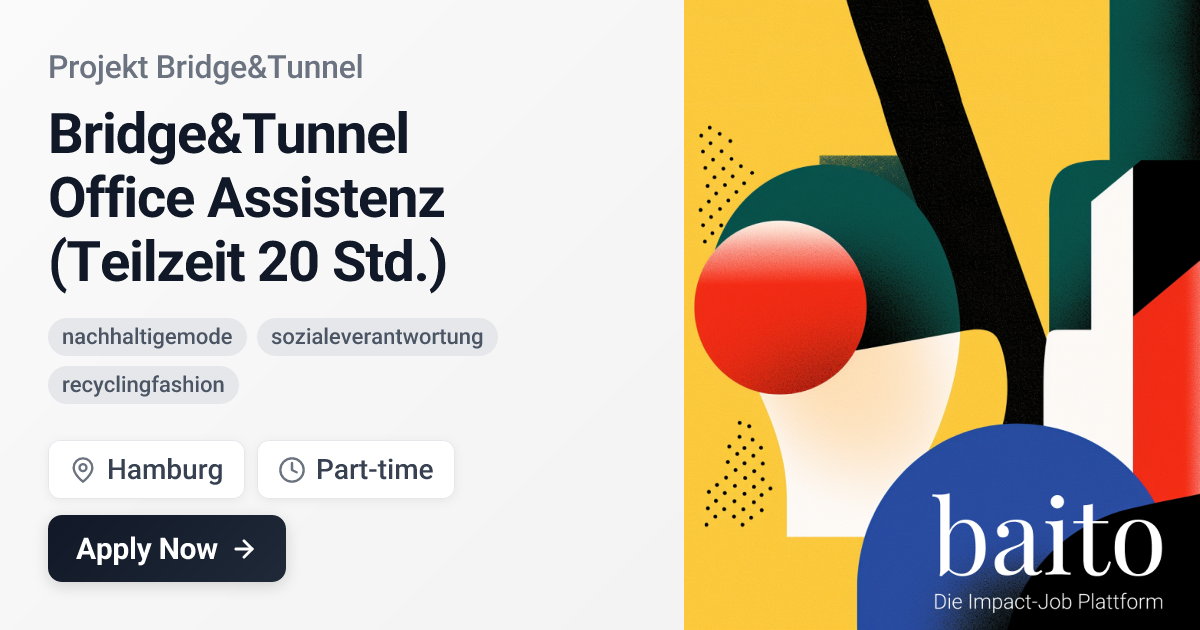 Projekt Bridge&Tunnel

Bridge&Tunnel Office Assistenz (Teilzeit 20 Std.)

nachhaltigemode
sozialeverantwortung
recyclingfashion

Hamburg
Part-time

Apply Now →

baito
Die Impact-Job Plattform